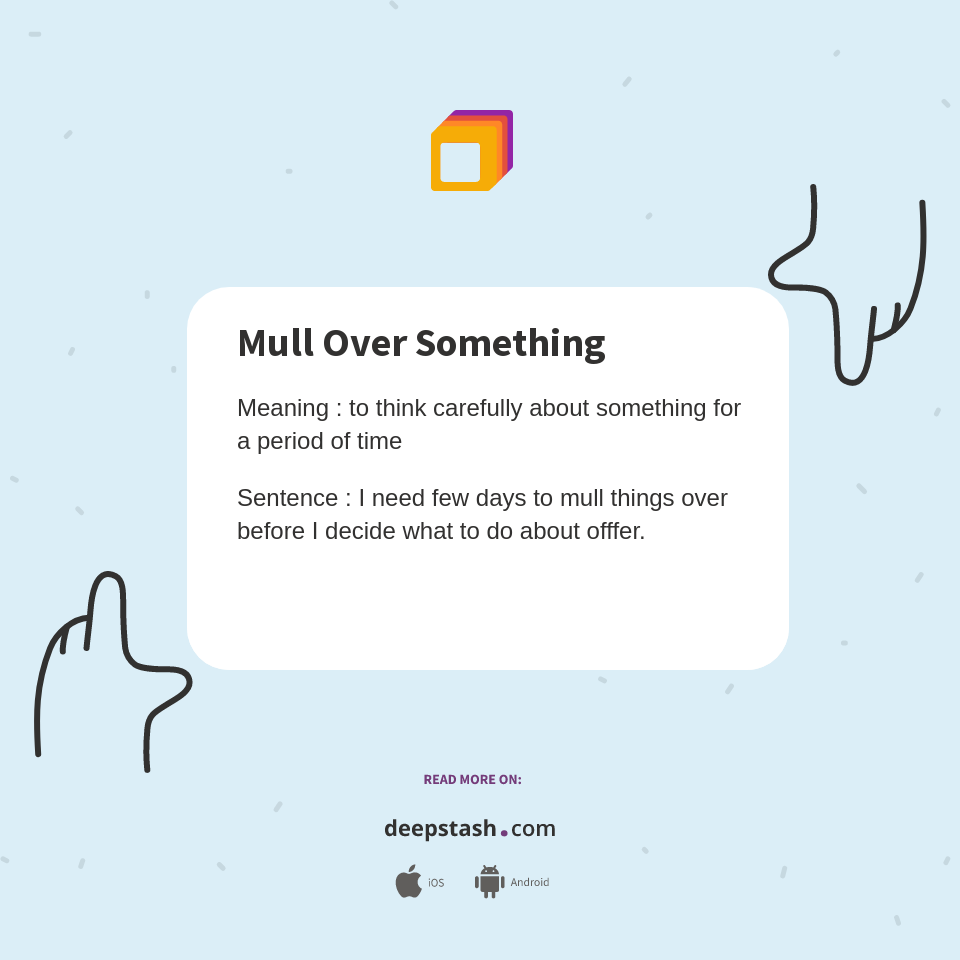 Mull Over Something

Meaning : to think carefully about something for a period of time

Sentence : I need few days to mull things over before I decide what to do about offfer.

READ MORE ON:

deepstash.com

iOS Android